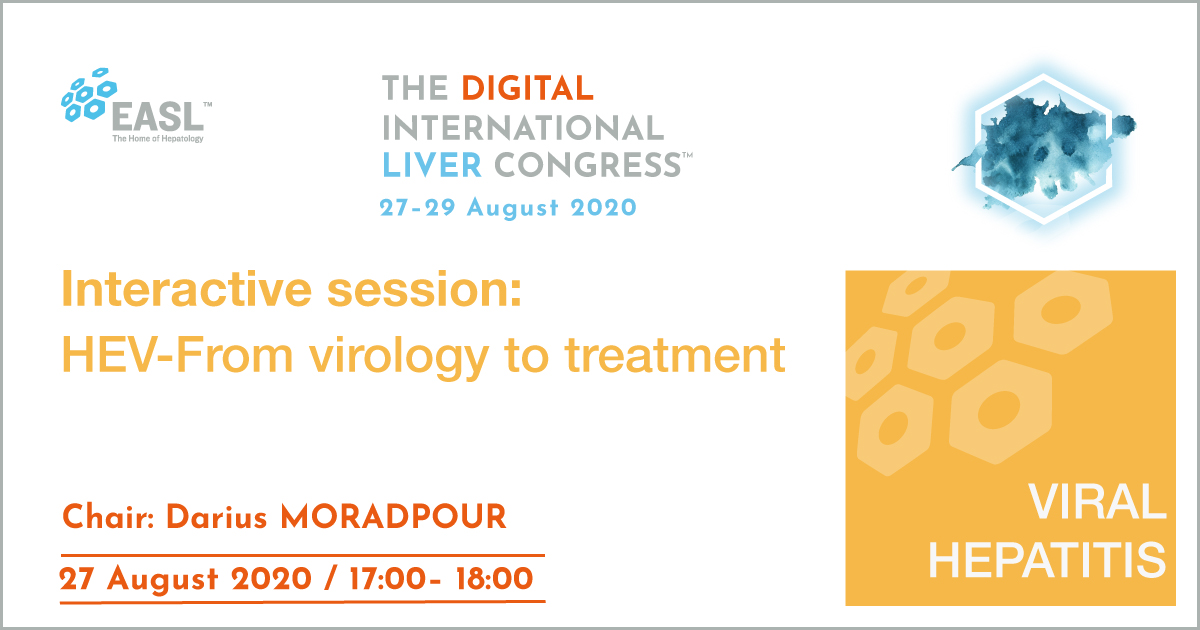 EASL™
The Home of Hepatology

THE DIGITAL INTERNATIONAL LIVER CONGRESS™
27-29 August 2020

Interactive session:
HEV-From virology to treatment

Chair: Darius MORADPOUR

27 August 2020 / 17:00- 18:00

VIRAL HEPATITIS